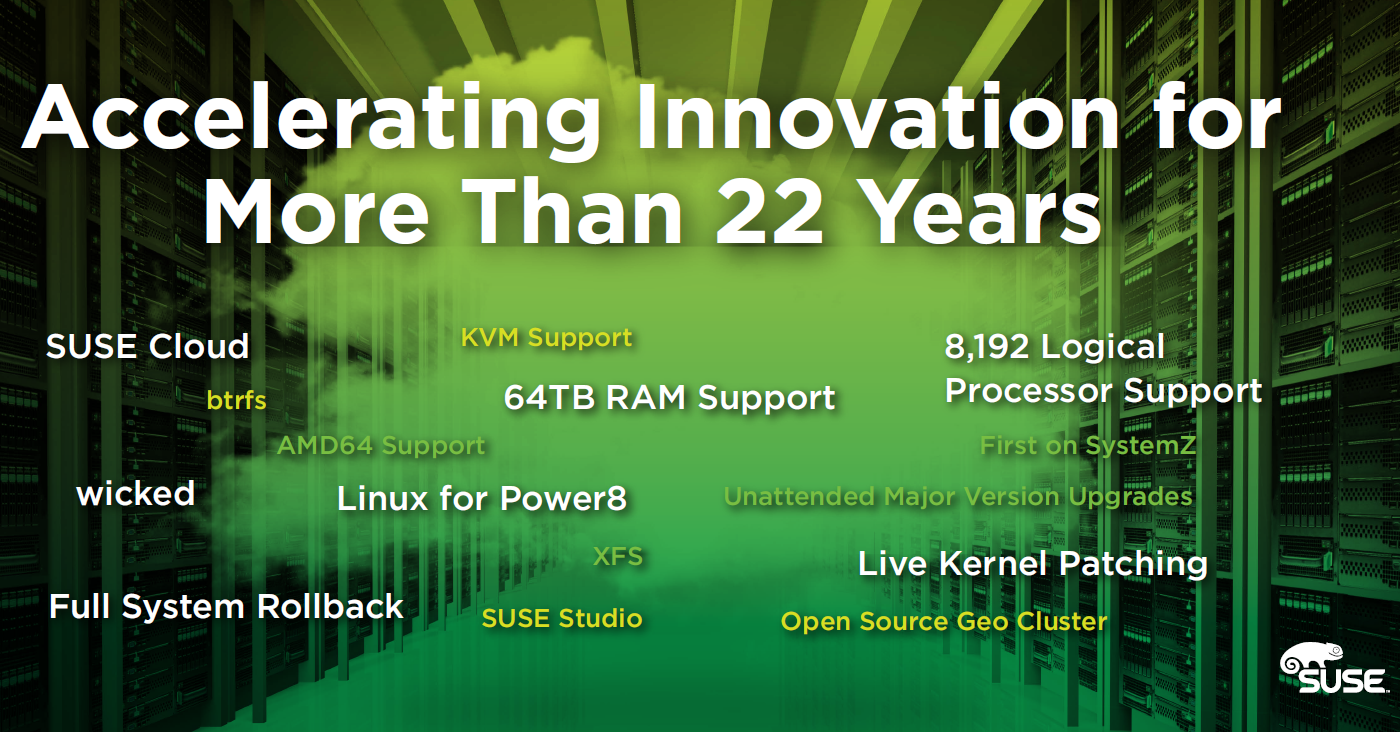 Accelerating Innovation for More Than 22 Years

SUSE Cloud

KVM Support

8,192 Logical Processor Support

btrfs

64TB RAM Support

AMD64 Support

First on SystemZ

wicked

Linux for Power8

Unattended Major Version Upgrades

XFS

Live Kernel Patching

Full System Rollback

SUSE Studio

Open Source Geo Cluster

SUSE